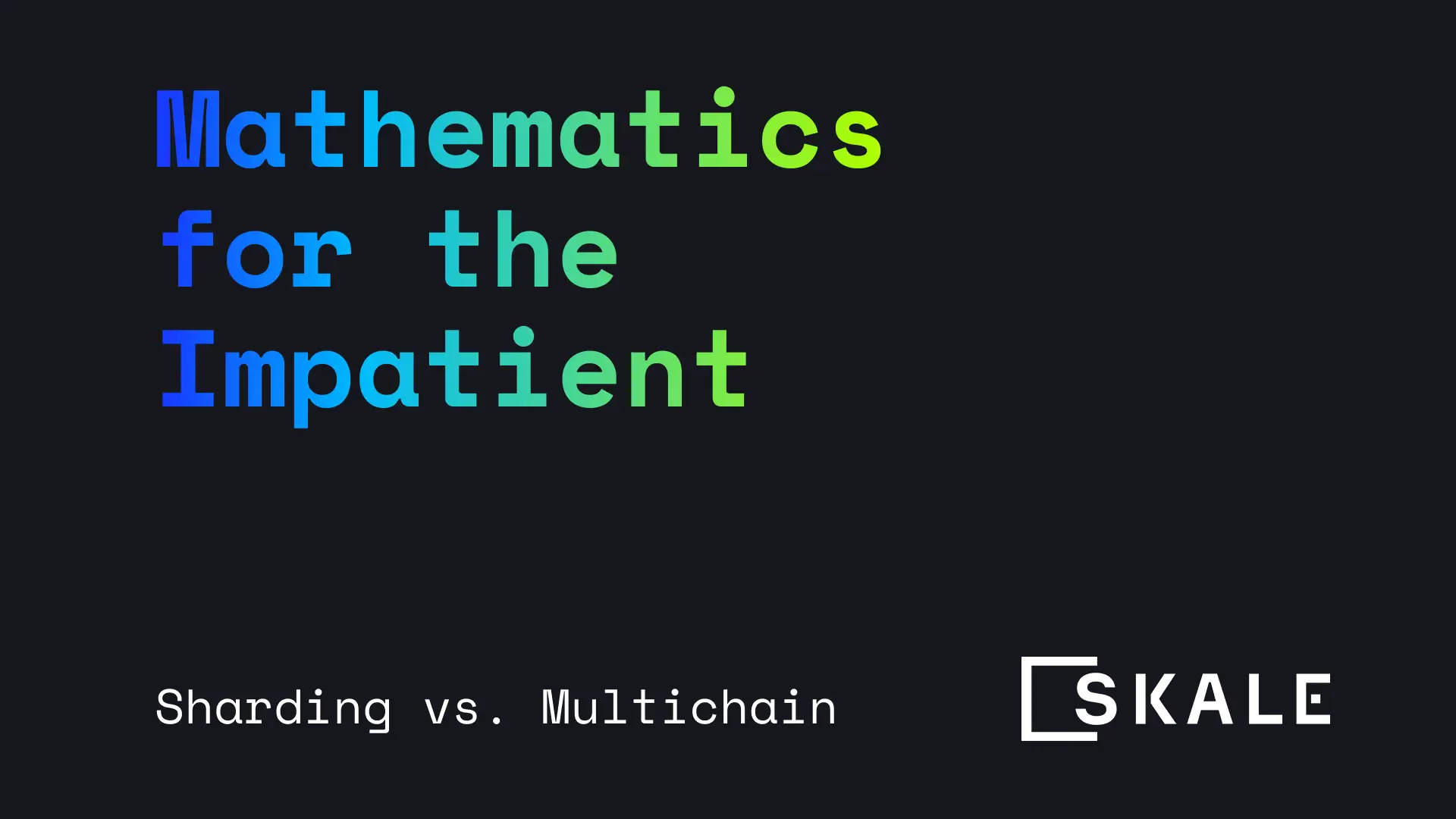 Mathematics for the Impatient

Sharding vs. Multichain

SKALE